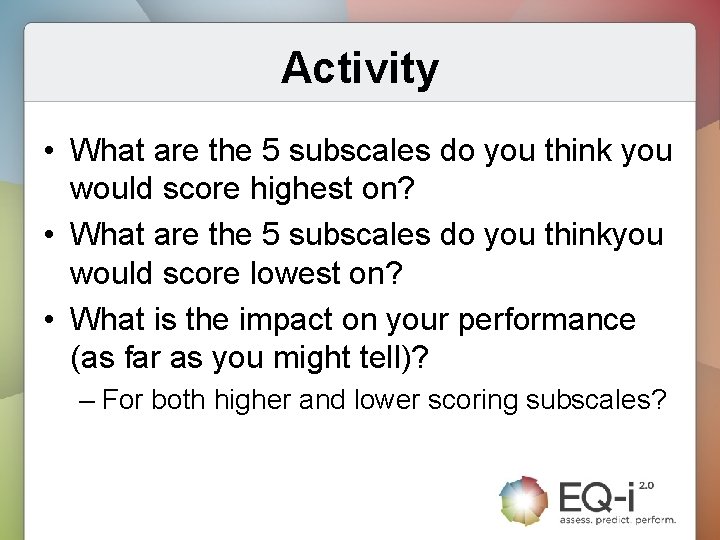 Activity

• What are the 5 subscales do you think you would score highest on?
• What are the 5 subscales do you thinkyou would score lowest on?
• What is the impact on your performance (as far as you might tell)?
– For both higher and lower scoring subscales?

EQ-i 2.0
assess. predict. perform.